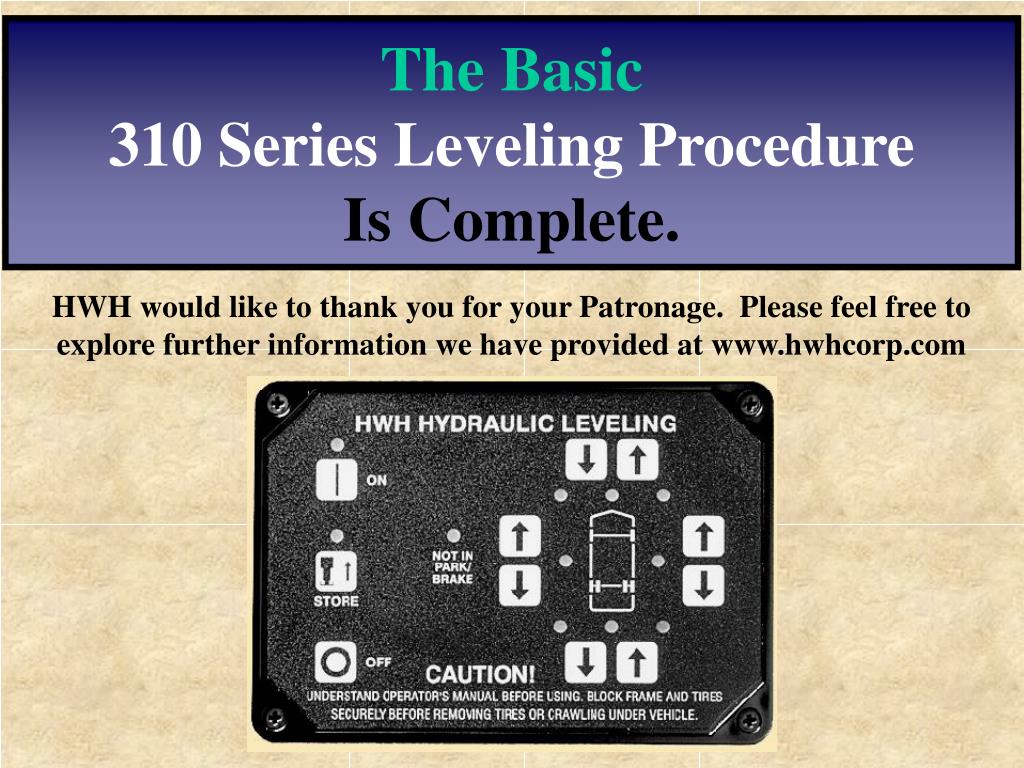 The Basic
310 Series Leveling Procedure
Is Complete.

HWH would like to thank you for your Patronage. Please feel free to explore further information we have provided at www.hwhcorp.com

HWH HYDRAULIC LEVELING

ON

STORE

NOT IN PARK/ BRAKE

OFF

CAUTION!
UNDERSTAND OPERATOR'S MANUAL BEFORE USING. BLOCK FRAME AND TIRES SECURELY BEFORE REMOVING TIRES OR CRAWLING UNDER VEHICLE.